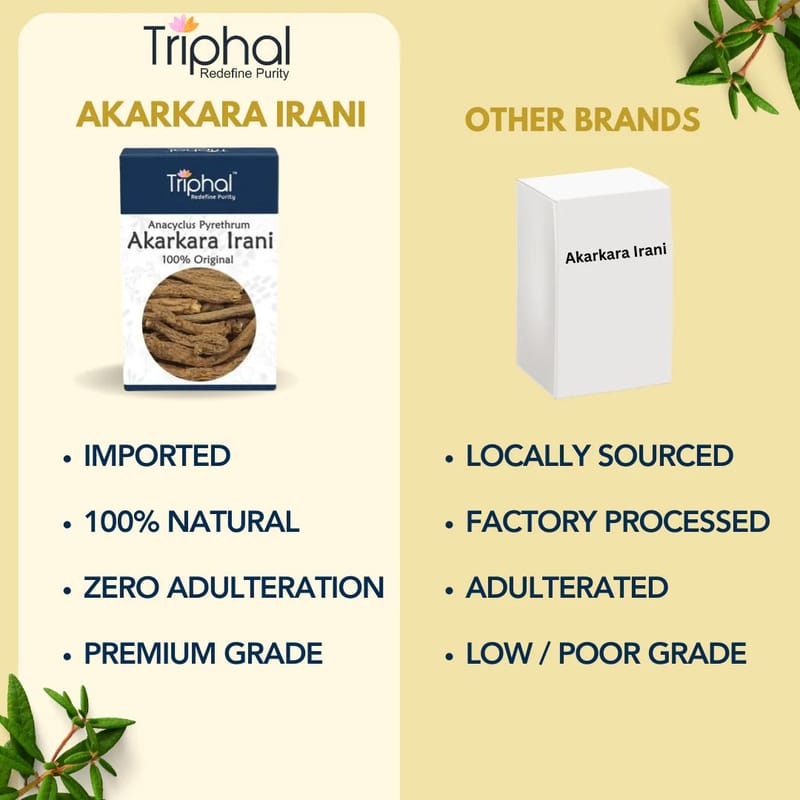 Triphal
Redefine Purity

AKARKARA IRANI

Triphal™
Redefine Purity
Anacyclus Pyrethrum
Akarkara Irani
100% Original

• IMPORTED

• 100% NATURAL

• ZERO ADULTERATION

• PREMIUM GRADE

OTHER BRANDS

Akarkara Irani

• LOCALLY SOURCED

• FACTORY PROCESSED

• ADULTERATED

• LOW / POOR GRADE